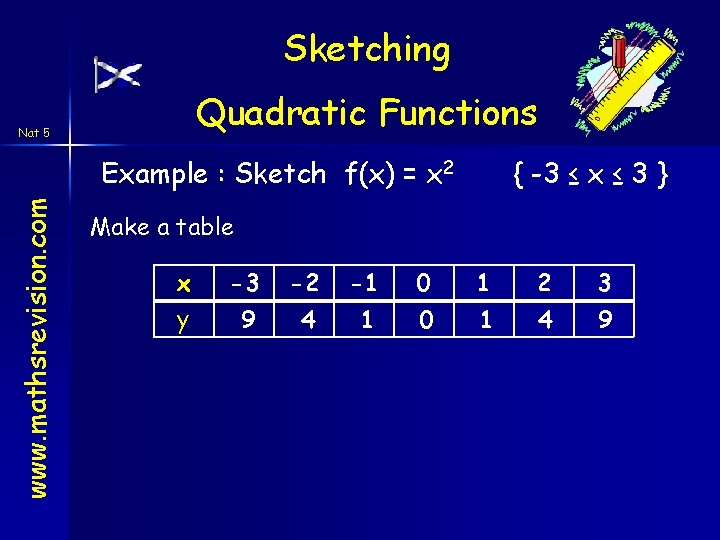 Sketching

Quadratic Functions

Nat 5

www.mathsrevision.com

Example : Sketch $f(x) = x^2$ $\{ -3 \leq x \leq 3 \}$

Make a table

| x | -3 | -2 | -1 | 0 | 1 | 2 | 3 |
|---|---|---|---|---|---|---|---|
| y | 9 | 4 | 1 | 0 | 1 | 4 | 9 |